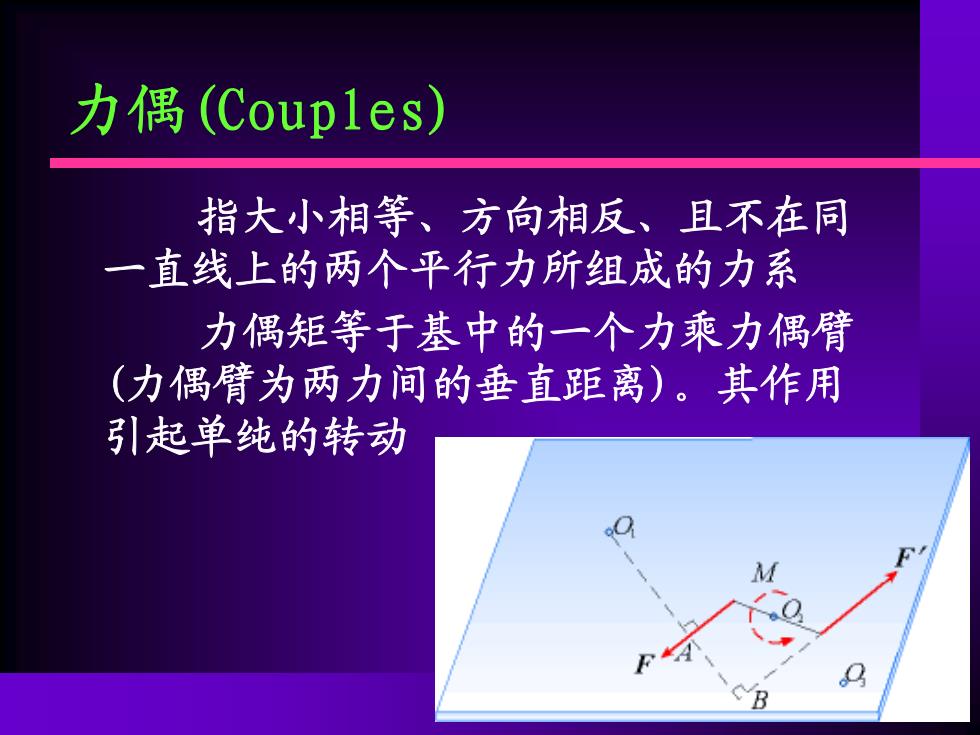 力偶(Couples)

指大小相等、方向相反、且不在同一直线上的两个平行力所组成的力系

力偶矩等于基中的一个力乘力偶臂(力偶臂为两力间的垂直距离)。其作用引起单纯的转动

$O_1$

$M$

$O_2$

$F'$

$F$

$A$

$B$

$O_3$